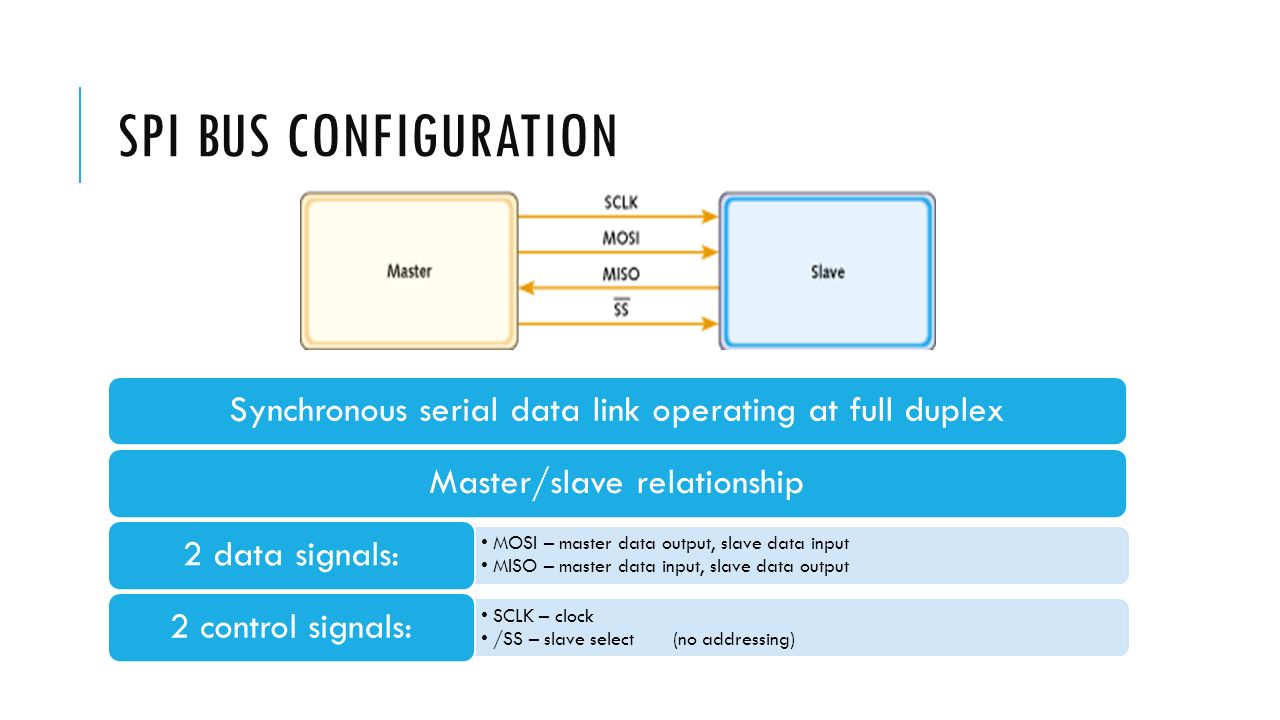 SPI BUS CONFIGURATION

Master

SCLK

MOSI

MISO

$\overline{SS}$

Slave

Synchronous serial data link operating at full duplex

Master/slave relationship

2 data signals:

• MOSI – master data output, slave data input
• MISO – master data input, slave data output

2 control signals:

• SCLK – clock
• /SS – slave select (no addressing)